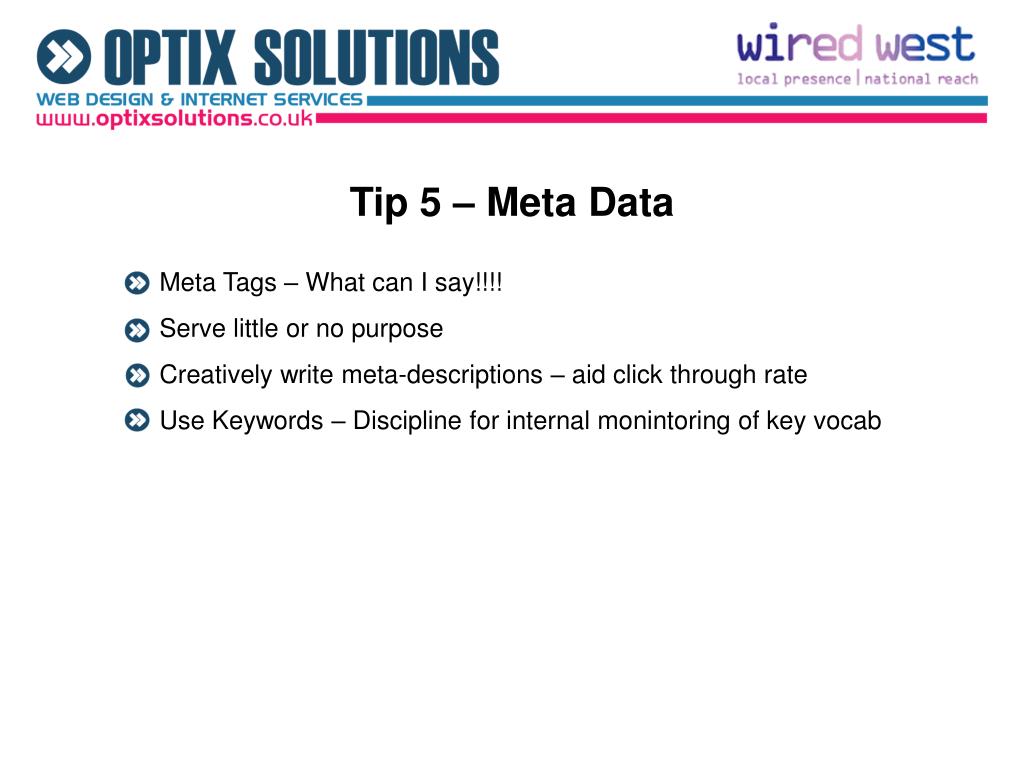 OPTIX SOLUTIONS
WEB DESIGN & INTERNET SERVICES
www.optixsolutions.co.uk

wired west
local presence | national reach

Tip 5 – Meta Data

Meta Tags – What can I say!!!!

Serve little or no purpose

Creatively write meta-descriptions – aid click through rate

Use Keywords – Discipline for internal monintoring of key vocab